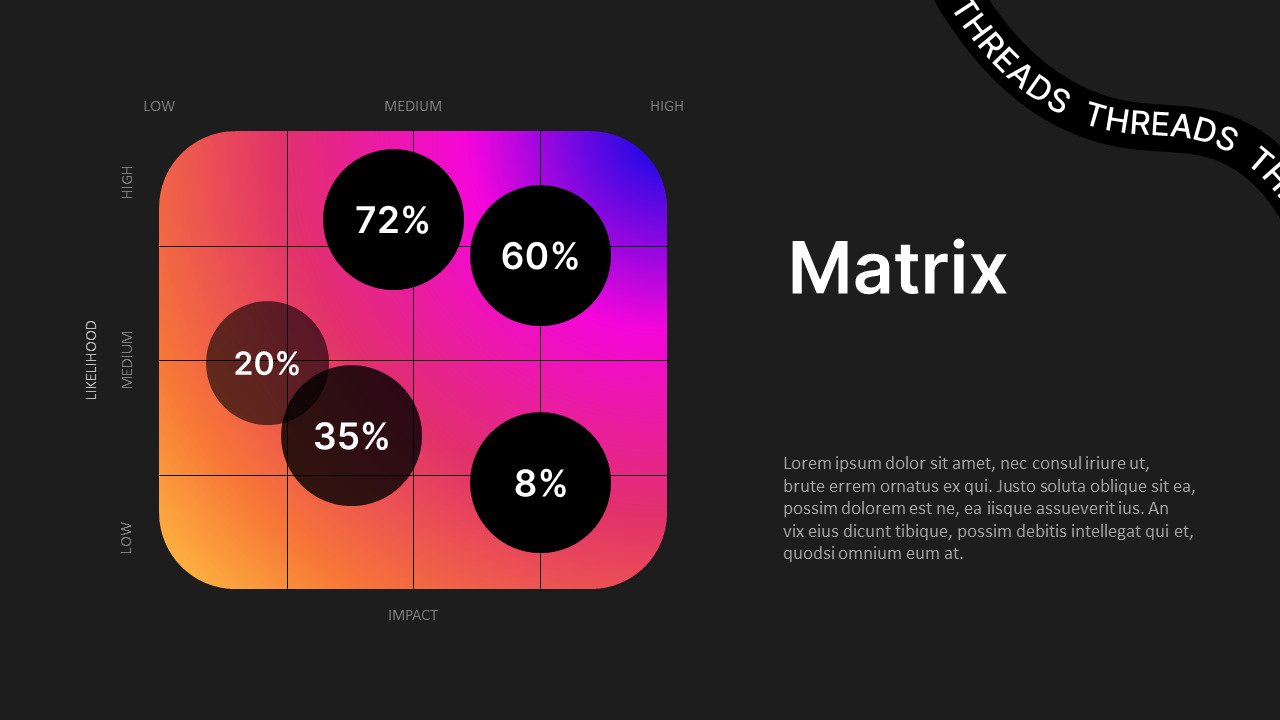 THREADS THREADS TH

LOW MEDIUM HIGH

HIGH

MEDIUM

LOW

LIKELIHOOD

72%

60%

20%

35%

8%

IMPACT

Matrix

Lorem ipsum dolor sit amet, nec consul iriure ut, brute errem ornatus ex qui. Justo soluta oblique sit ea, possim dolorem est ne, ea iisque assueverit ius. An vix eius dicunt tibique, possim debitis intellegat qui et, quodsi omnium eum at.